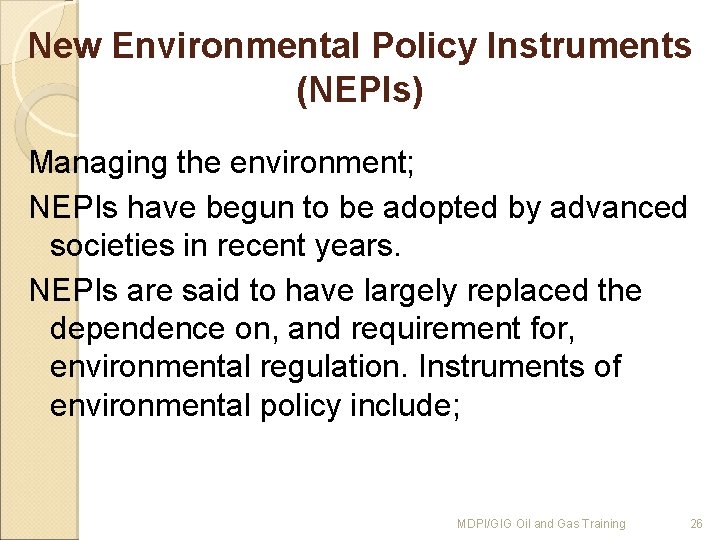 New Environmental Policy Instruments (NEPIs)

Managing the environment;

NEPIs have begun to be adopted by advanced societies in recent years.

NEPIs are said to have largely replaced the dependence on, and requirement for, environmental regulation. Instruments of environmental policy include;

MDPI/GIG Oil and Gas Training 26